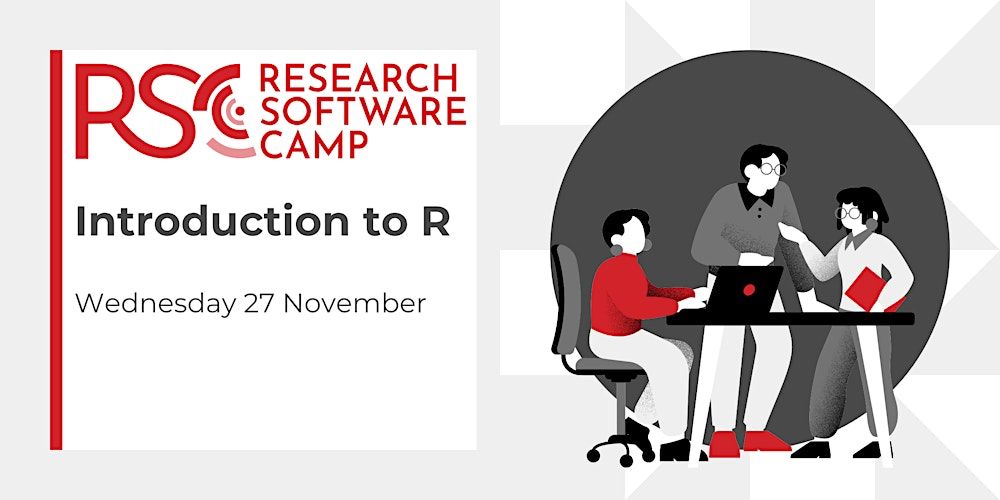 RSC RESEARCH SOFTWARE CAMP

Introduction to R

Wednesday 27 November